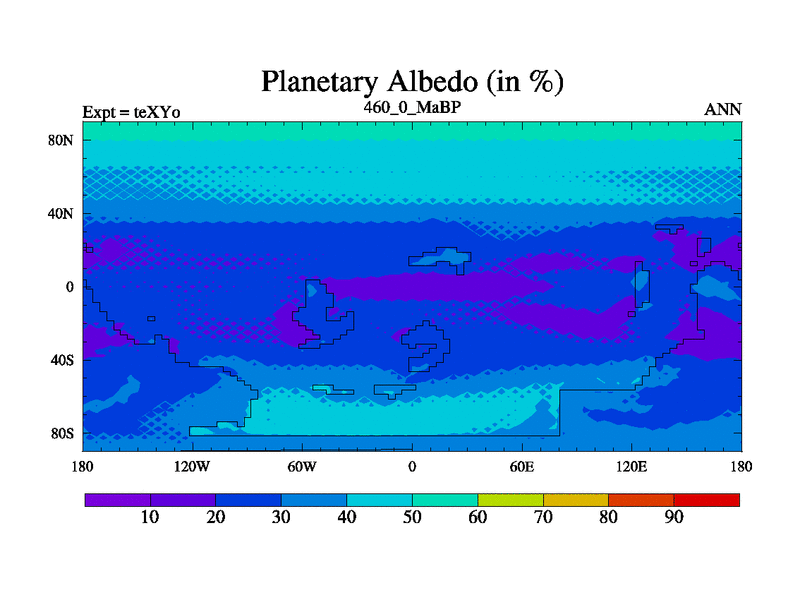 Planetary Albedo (in %)

Expt = teXYo

460_0_MaBP

ANN

80N
40N
0
40S
80S

180
120W
60W
0
60E
120E
180

10
20
30
40
50
60
70
80
90